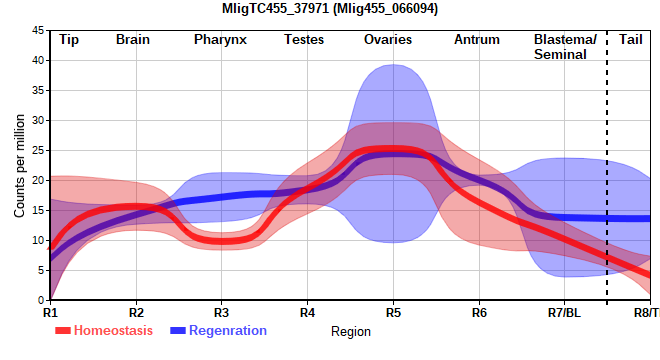 MligTC455_37971 (Mlig455_066094)

Tip
Brain
Pharynx
Testes
Ovaries
Antrum
Blastema/ Seminal
Tail

Counts per million

45
40
35
30
25
20
15
10
5
0

R1
R2
R3
R4
R5
R6
R7/BL
R8/T

Homeostasis
Regenration
Region